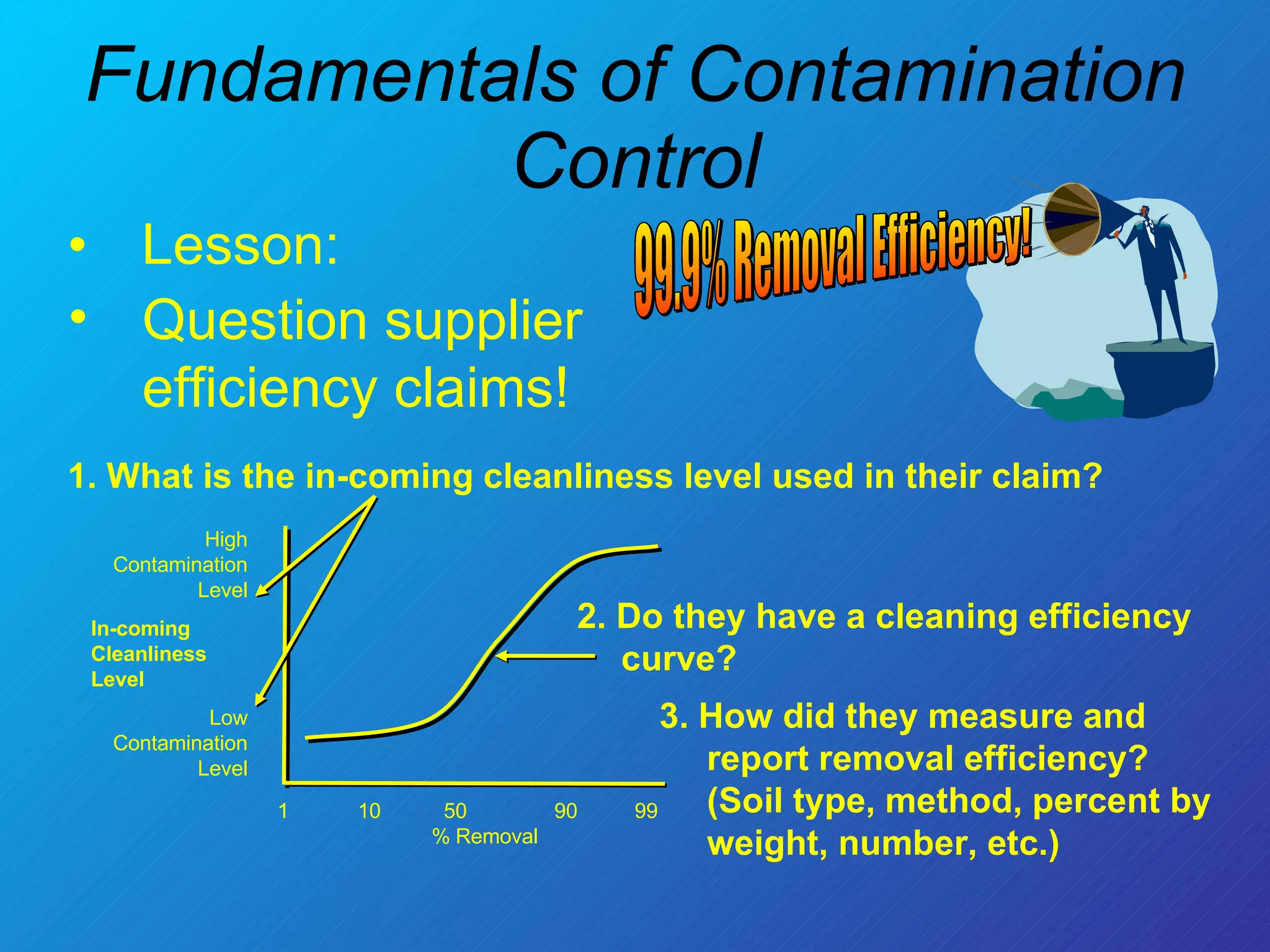 Fundamentals of Contamination Control

• Lesson:
• Question supplier efficiency claims!

99.9% Removal Efficiency!

1. What is the in-coming cleanliness level used in their claim?

High Contamination Level

In-coming Cleanliness Level

Low Contamination Level

1 10 50 90 99
% Removal

2. Do they have a cleaning efficiency curve?

3. How did they measure and report removal efficiency? (Soil type, method, percent by weight, number, etc.)